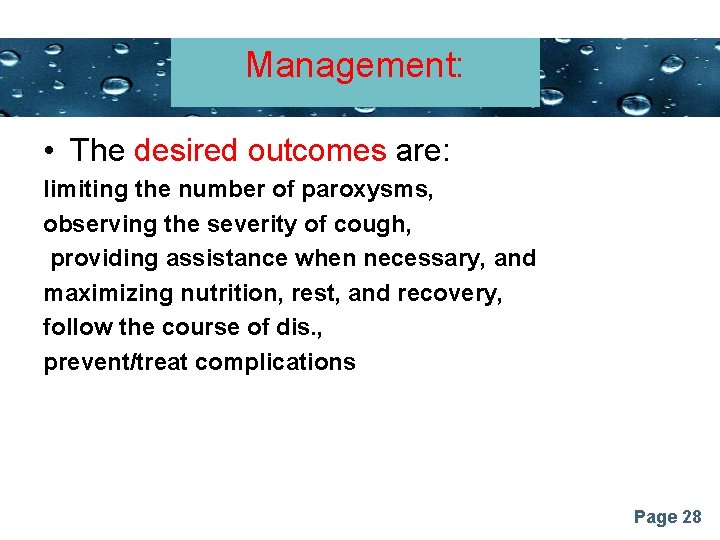 Management:

• The desired outcomes are:
limiting the number of paroxysms,
observing the severity of cough,
providing assistance when necessary, and
maximizing nutrition, rest, and recovery,
follow the course of dis.,
prevent/treat complications

Page 28